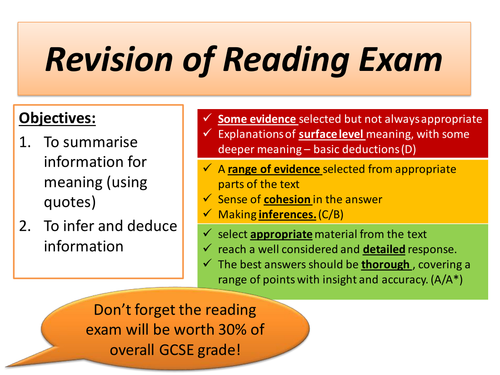 Revision of Reading Exam

Objectives:
1. To summarise information for meaning (using quotes)
2. To infer and deduce information

✓ Some evidence selected but not always appropriate
✓ Explanations of surface level meaning, with some deeper meaning – basic deductions (D)

✓ A range of evidence selected from appropriate parts of the text
✓ Sense of cohesion in the answer
✓ Making inferences. (C/B)

✓ select appropriate material from the text
✓ reach a well considered and detailed response.
✓ The best answers should be thorough , covering a range of points with insight and accuracy. (A/A*)

Don't forget the reading exam will be worth 30% of overall GCSE grade!